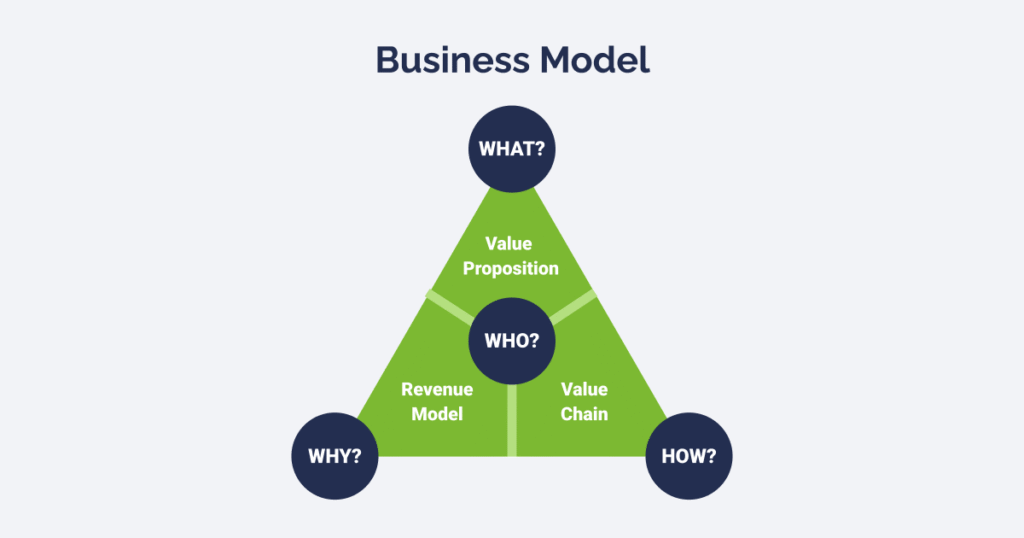 Business Model

WHAT?

Value Proposition

WHO?

Revenue Model

Value Chain

WHY?

HOW?